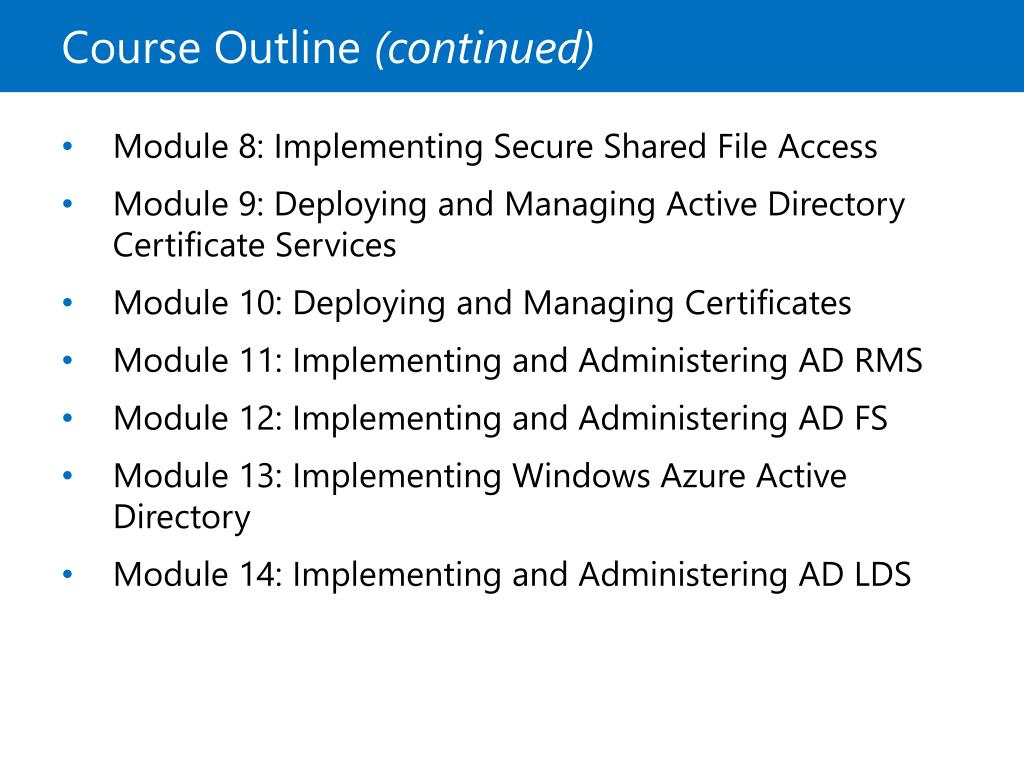 Course Outline (continued)

• Module 8: Implementing Secure Shared File Access
• Module 9: Deploying and Managing Active Directory Certificate Services
• Module 10: Deploying and Managing Certificates
• Module 11: Implementing and Administering AD RMS
• Module 12: Implementing and Administering AD FS
• Module 13: Implementing Windows Azure Active Directory
• Module 14: Implementing and Administering AD LDS